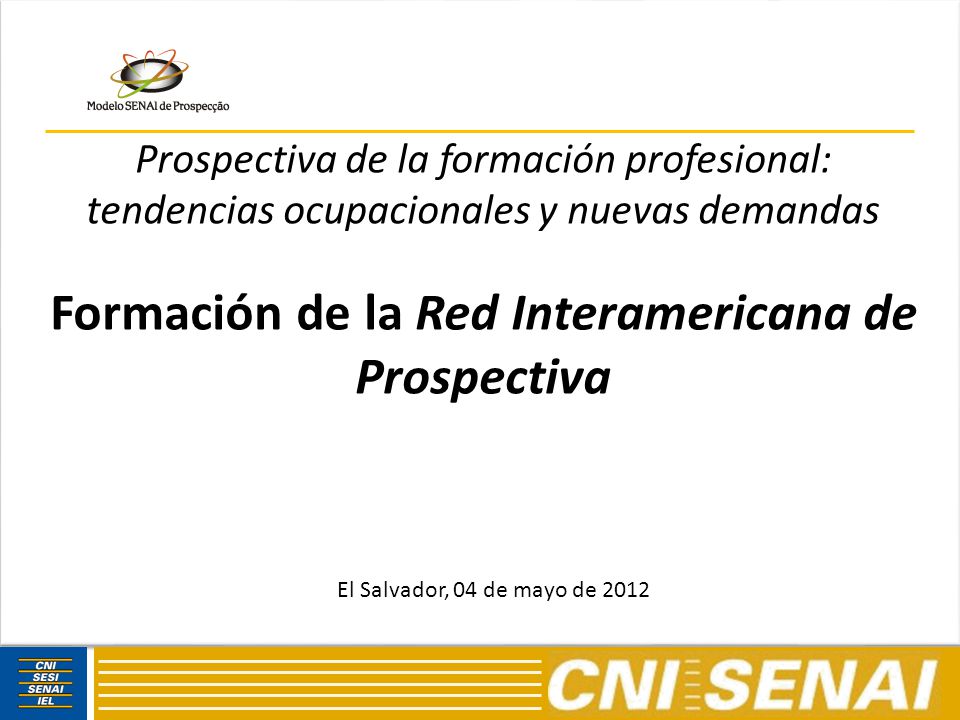 Modelo SENAI de Prospecção

Prospectiva de la formación profesional: tendencias ocupacionales y nuevas demandas

Formación de la Red Interamericana de Prospectiva

El Salvador, 04 de mayo de 2012

CNI
SESI
SENAI
IEL

CNI SENAI